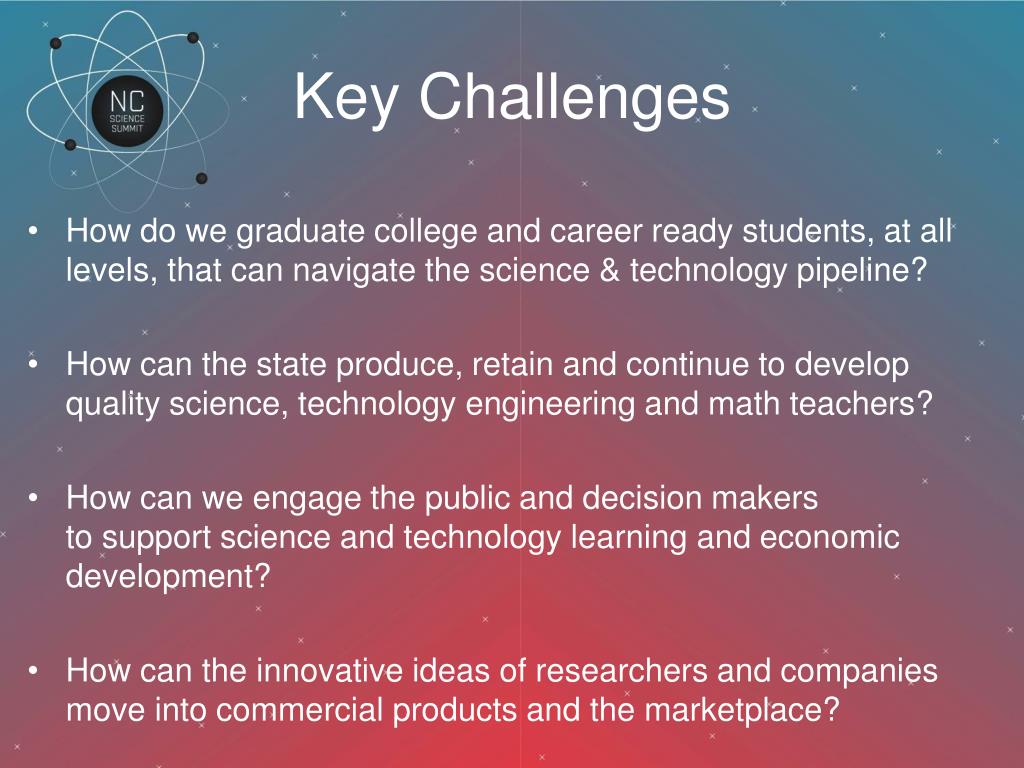 NC SCIENCE SUMMIT

Key Challenges

• How do we graduate college and career ready students, at all levels, that can navigate the science & technology pipeline?

• How can the state produce, retain and continue to develop quality science, technology engineering and math teachers?

• How can we engage the public and decision makers to support science and technology learning and economic development?

• How can the innovative ideas of researchers and companies move into commercial products and the marketplace?